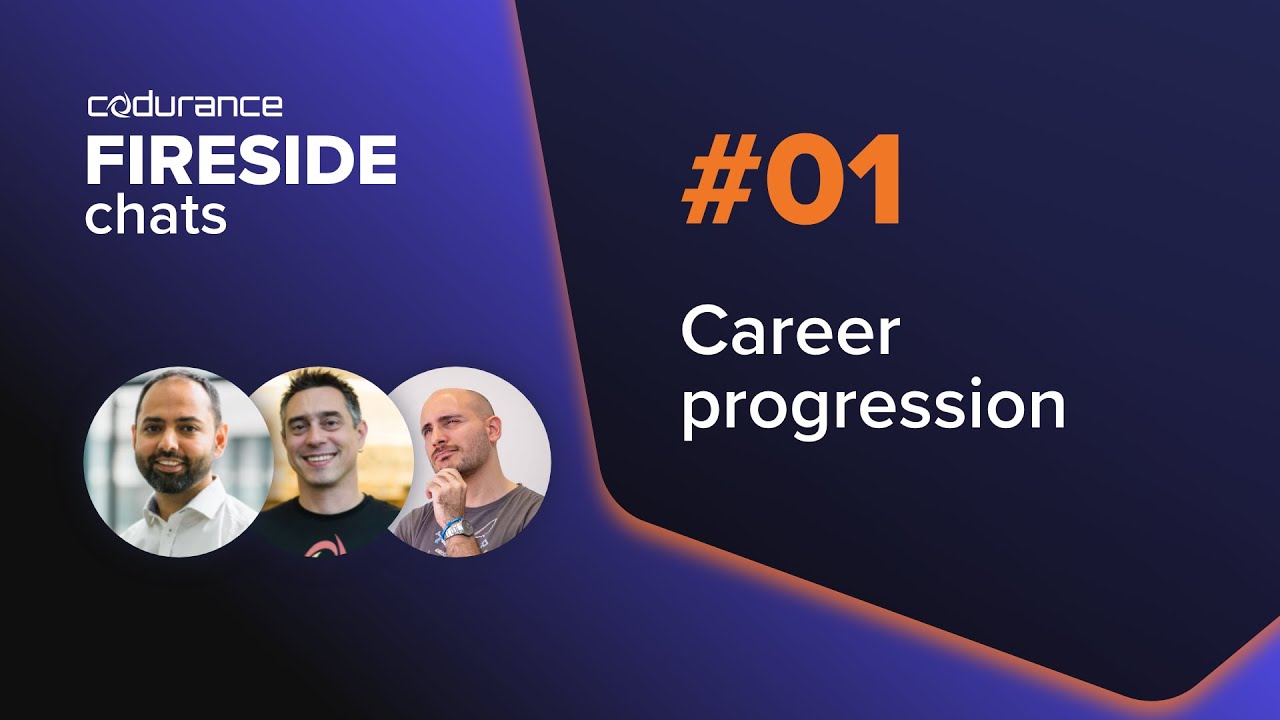 codurance
FIRESIDE
chats

#01

Career progression